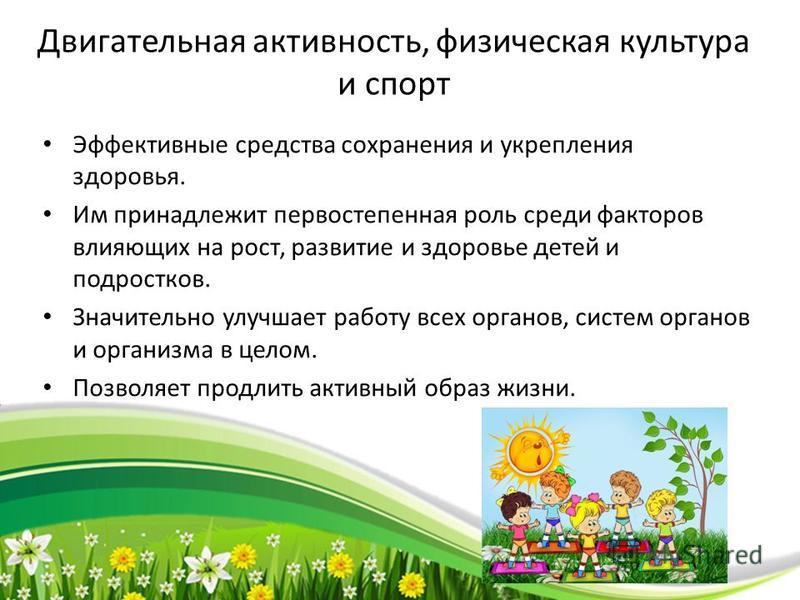 Двигательная активность, физическая культура и спорт

• Эффективные средства сохранения и укрепления здоровья.

• Им принадлежит первостепенная роль среди факторов влияющих на рост, развитие и здоровье детей и подростков.

• Значительно улучшает работу всех органов, систем органов и организма в целом.

• Позволяет продлить активный образ жизни.

Shared